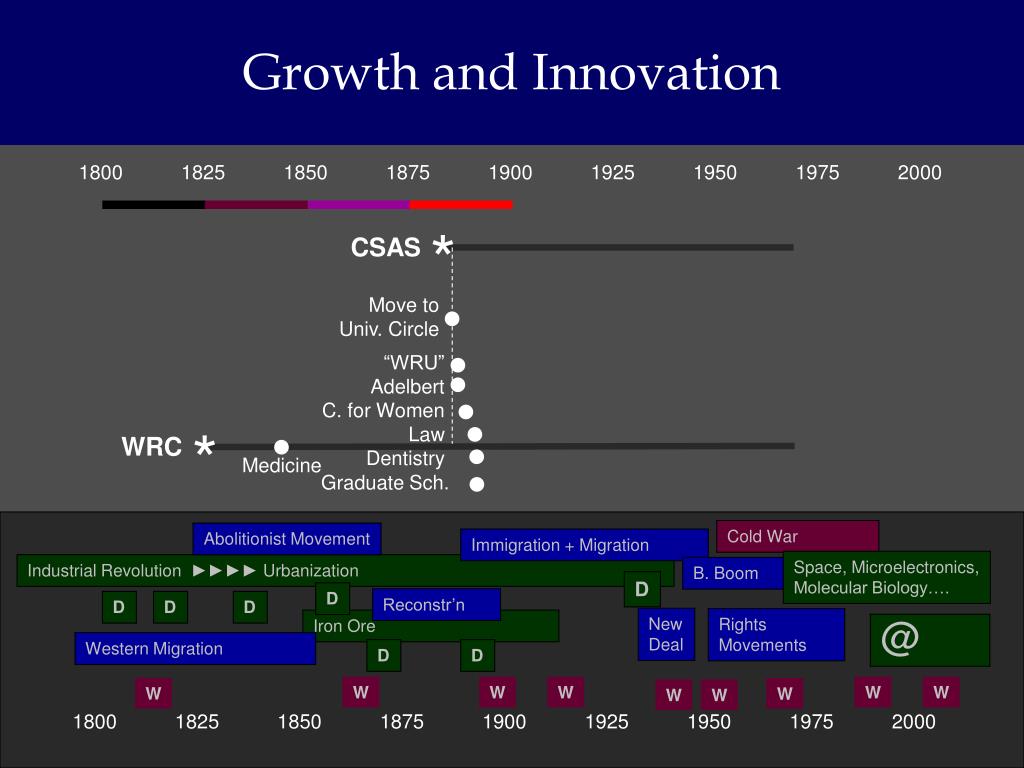 Growth and Innovation

1800 1825 1850 1875 1900 1925 1950 1975 2000

CSAS *

Move to Univ. Circle

"WRU"
Adelbert
C. for Women
Law
Dentistry
Graduate Sch.

WRC *
Medicine

Abolitionist Movement
Immigration + Migration
Cold War
Industrial Revolution ►►►► Urbanization
B. Boom
Space, Microelectronics, Molecular Biology….
D D D D D
Reconstr'n
Iron Ore
New Deal
Rights Movements
@
Western Migration
D D

W W W W W W W W W

1800 1825 1850 1875 1900 1925 1950 1975 2000